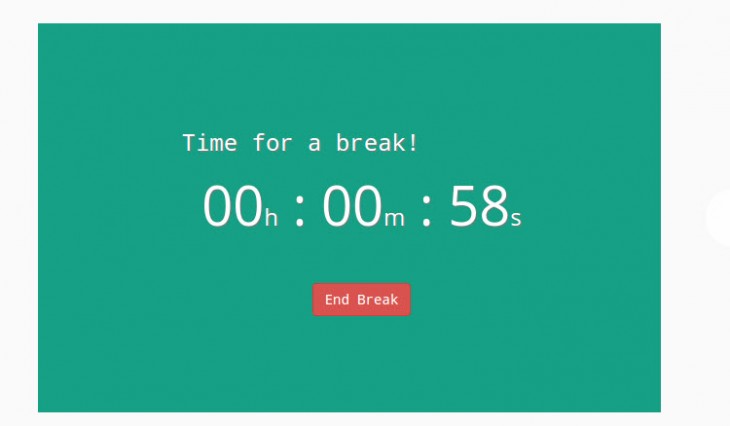 Time for a break!

00h : 00m : 58s

End Break